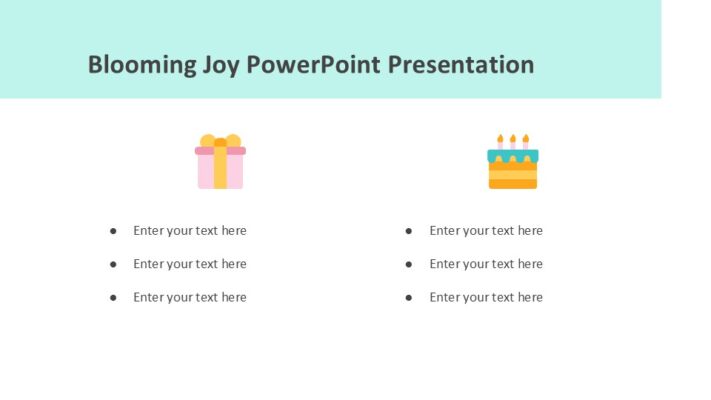 Blooming Joy PowerPoint Presentation

- Enter your text here
- Enter your text here
- Enter your text here

- Enter your text here
- Enter your text here
- Enter your text here